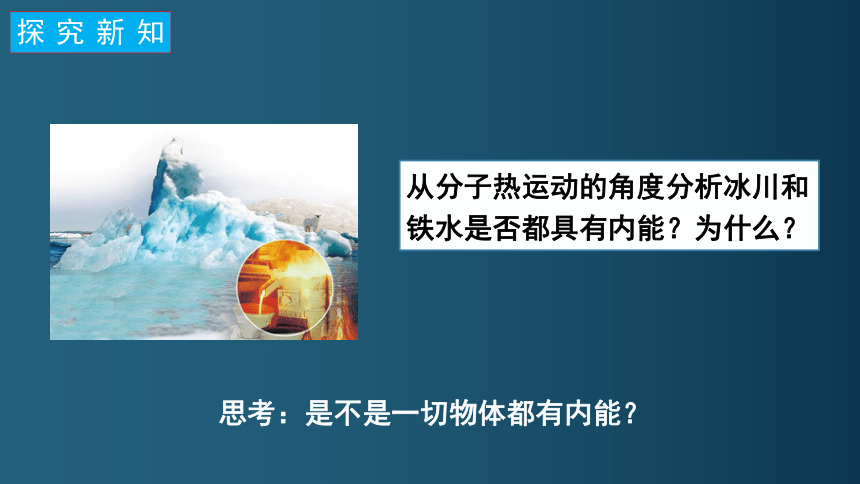 探究新知

从分子热运动的角度分析冰川和铁水是否都具有内能？为什么？

思考：是不是一切物体都有内能？